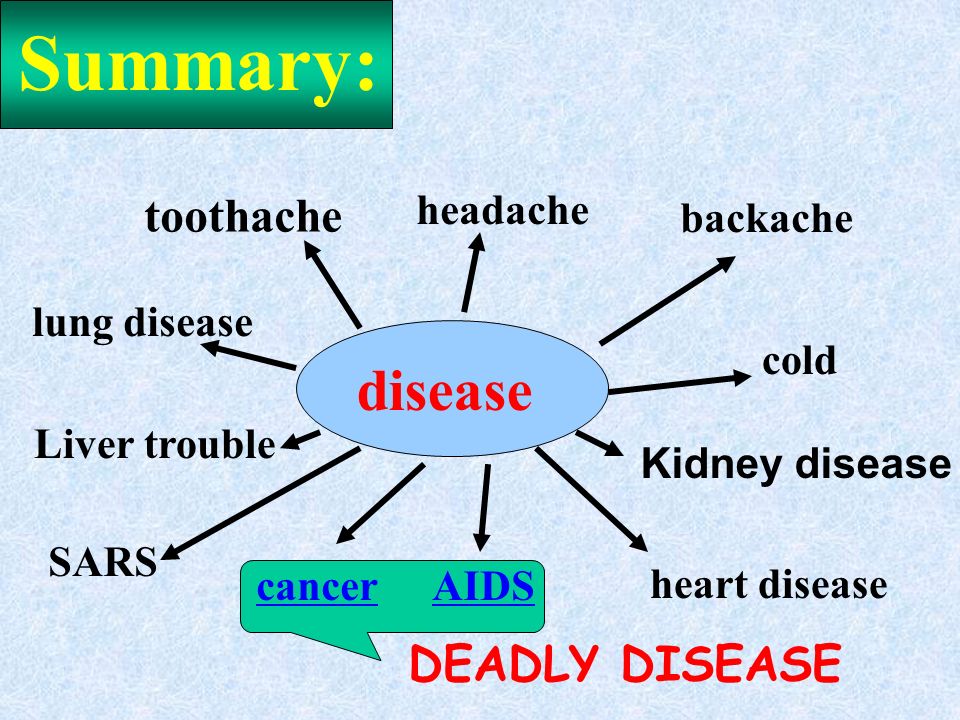 Summary:

toothache
headache
backache
lung disease
disease
cold
Liver trouble
Kidney disease
SARS
cancer AIDS
heart disease
DEADLY DISEASE